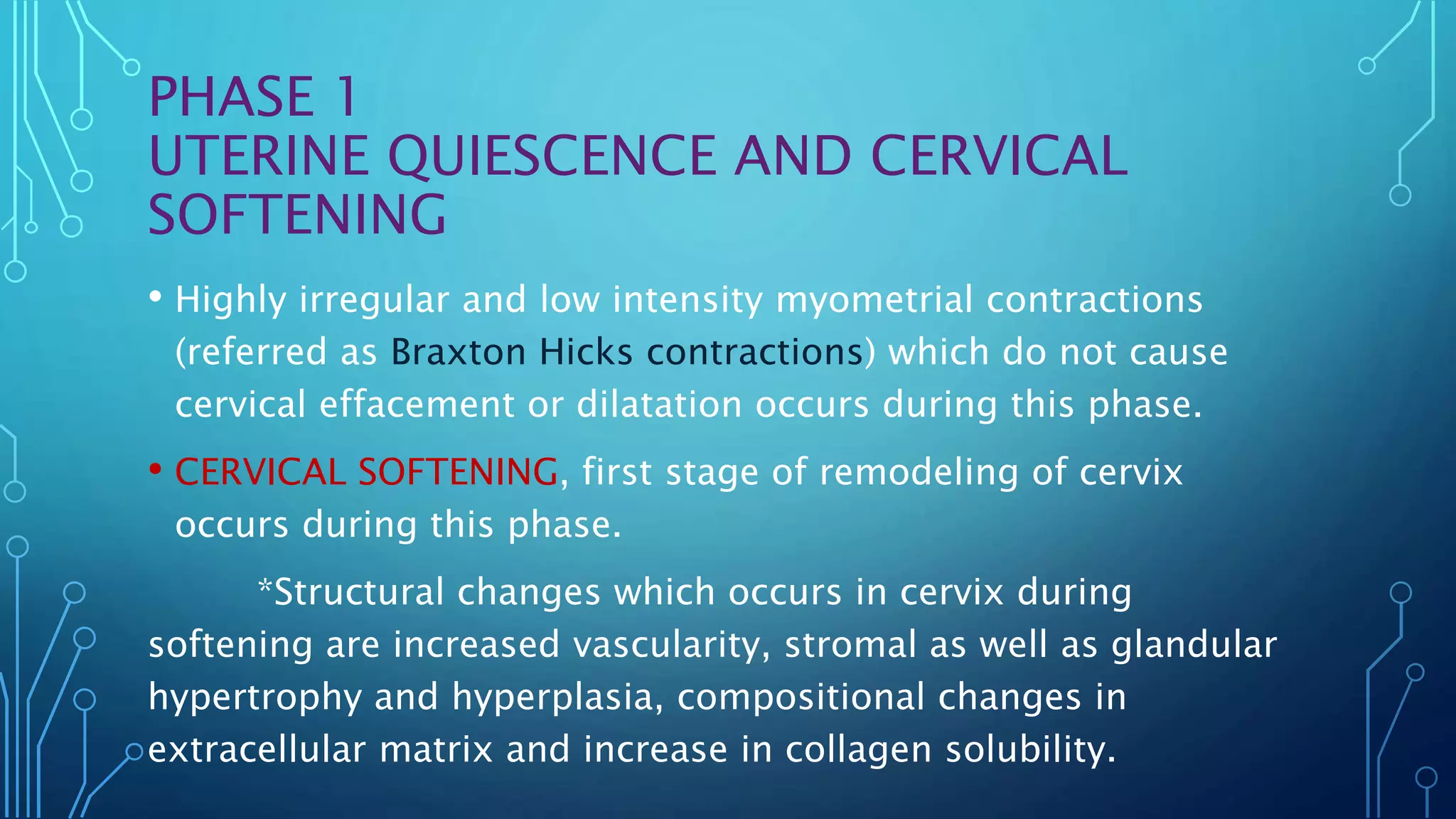 PHASE 1
UTERINE QUIESCENCE AND CERVICAL SOFTENING

• Highly irregular and low intensity myometrial contractions (referred as Braxton Hicks contractions) which do not cause cervical effacement or dilatation occurs during this phase.

• CERVICAL SOFTENING, first stage of remodeling of cervix occurs during this phase.

*Structural changes which occurs in cervix during softening are increased vascularity, stromal as well as glandular hypertrophy and hyperplasia, compositional changes in extracellular matrix and increase in collagen solubility.